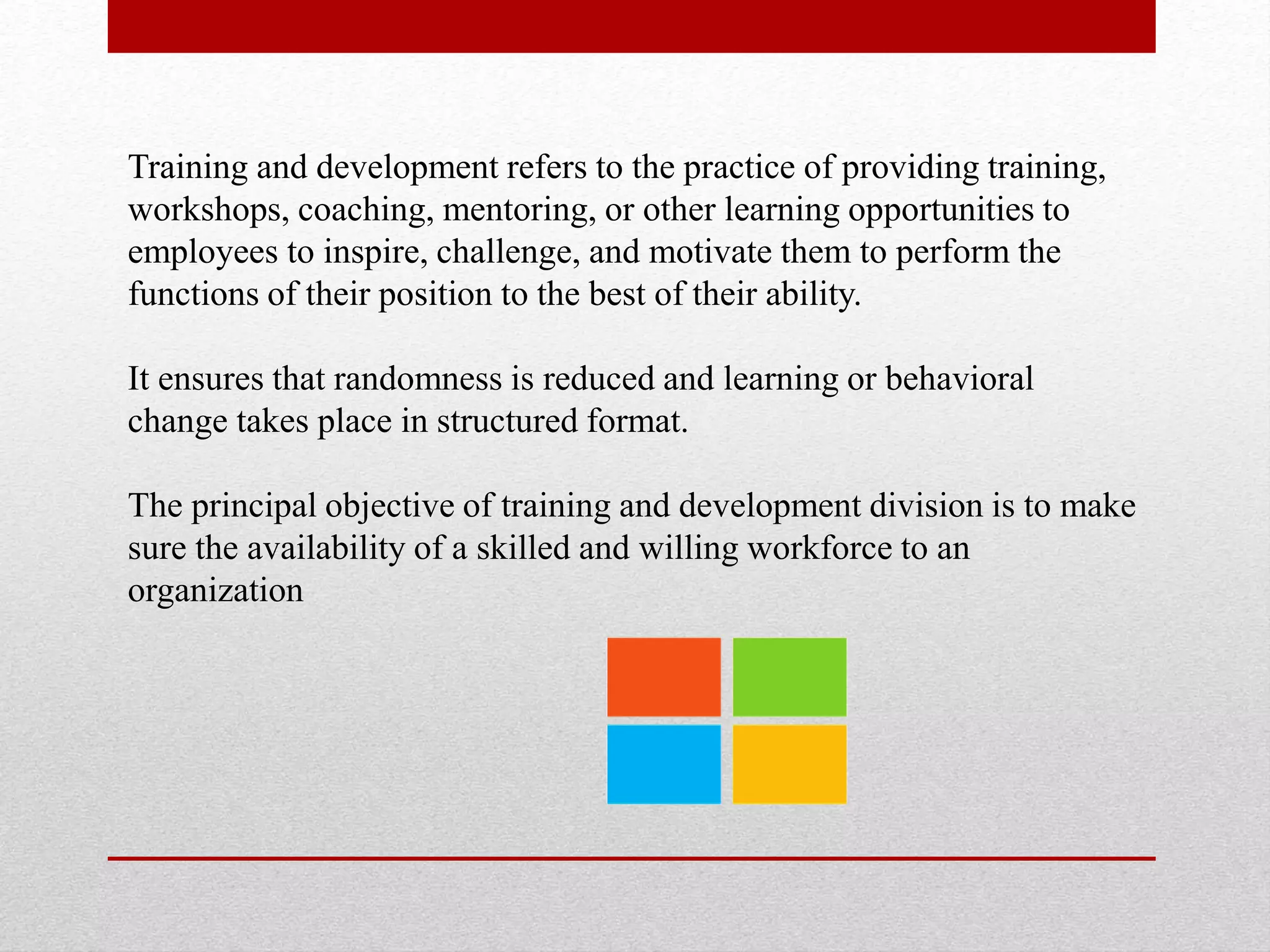 Training and development refers to the practice of providing training, workshops, coaching, mentoring, or other learning opportunities to employees to inspire, challenge, and motivate them to perform the functions of their position to the best of their ability.

It ensures that randomness is reduced and learning or behavioral change takes place in structured format.

The principal objective of training and development division is to make sure the availability of a skilled and willing workforce to an organization